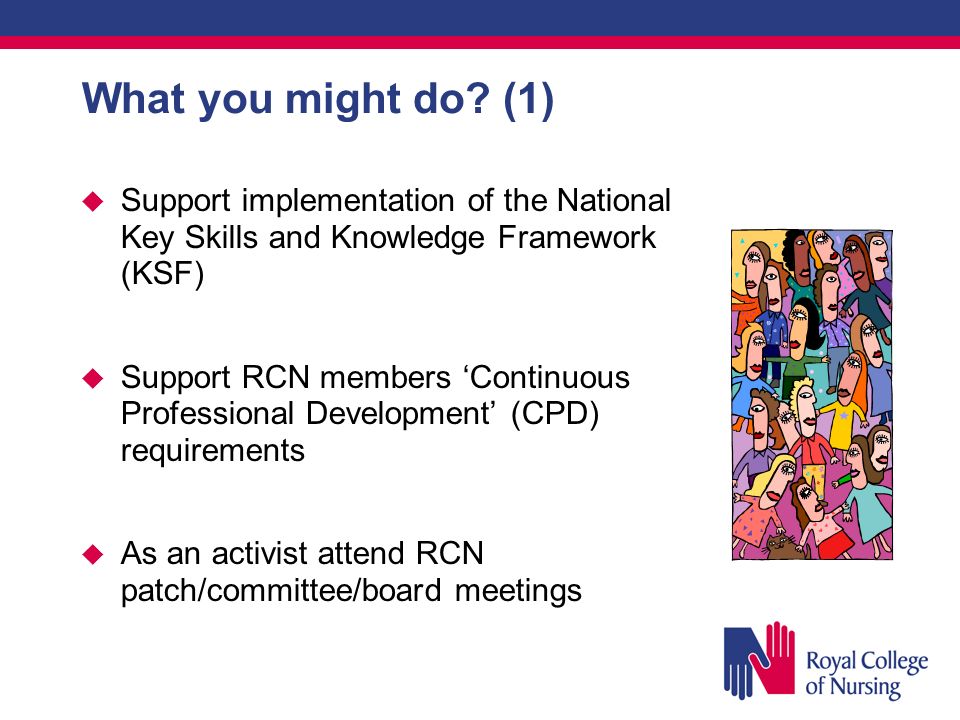 What you might do? (1)

◆ Support implementation of the National Key Skills and Knowledge Framework (KSF)

◆ Support RCN members ‘Continuous Professional Development’ (CPD) requirements

◆ As an activist attend RCN patch/committee/board meetings

Royal College of Nursing